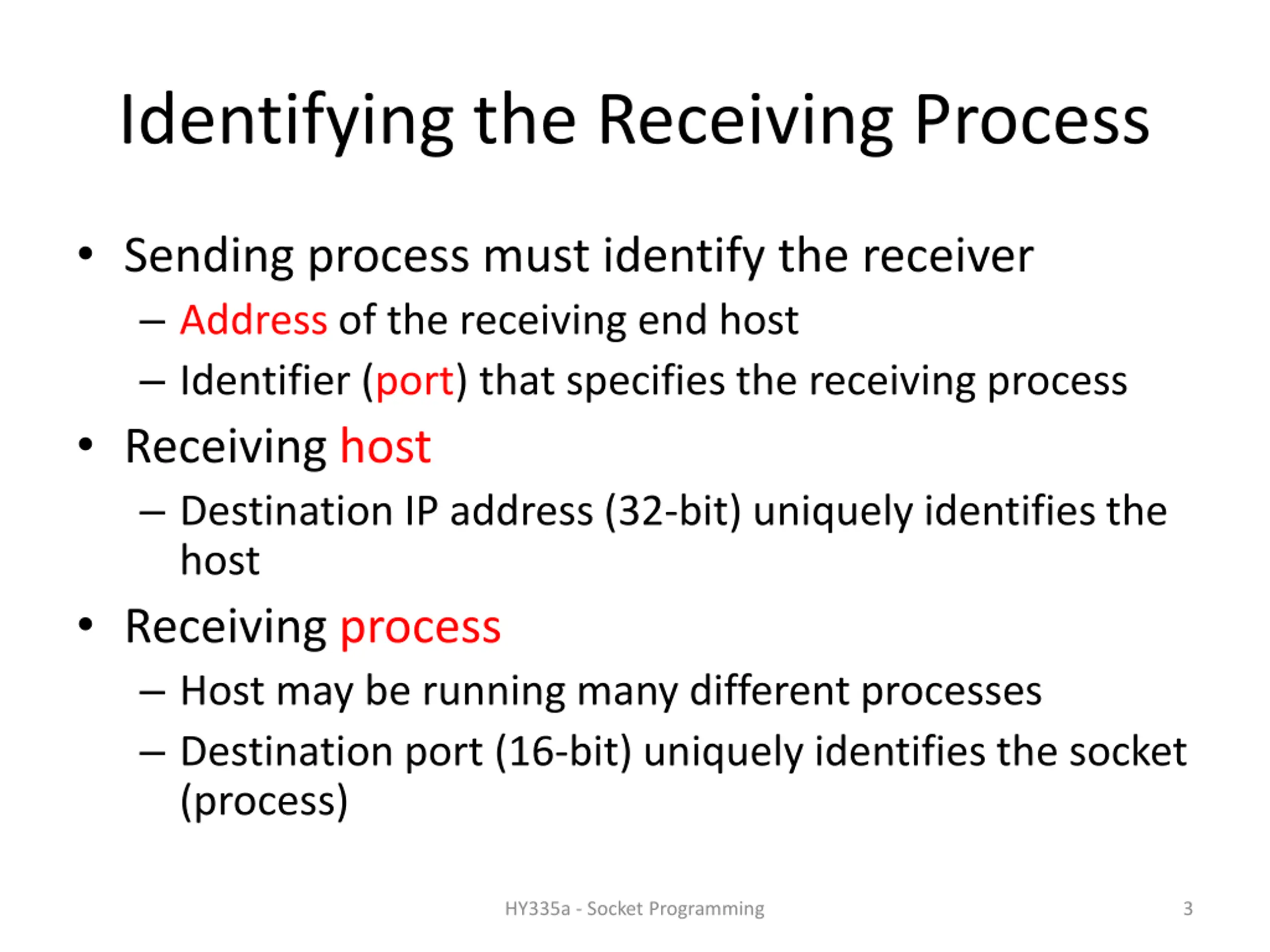 Identifying the Receiving Process

• Sending process must identify the receiver
– Address of the receiving end host
– Identifier (port) that specifies the receiving process
• Receiving host
– Destination IP address (32-bit) uniquely identifies the host
• Receiving process
– Host may be running many different processes
– Destination port (16-bit) uniquely identifies the socket (process)

HY335a - Socket Programming

3